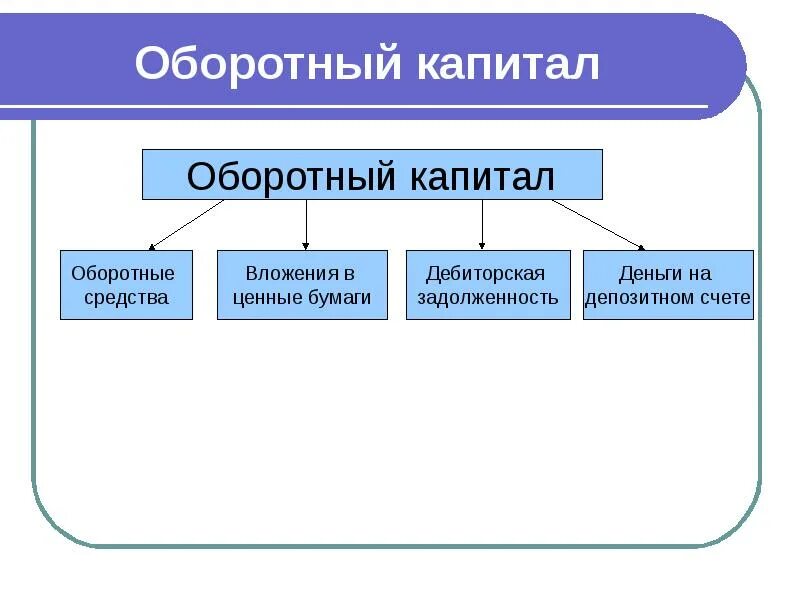 Оборотный капитал

Оборотный капитал

Оборотные средства

Вложения в ценные бумаги

Дебиторская задолженность

Деньги на депозитном счете